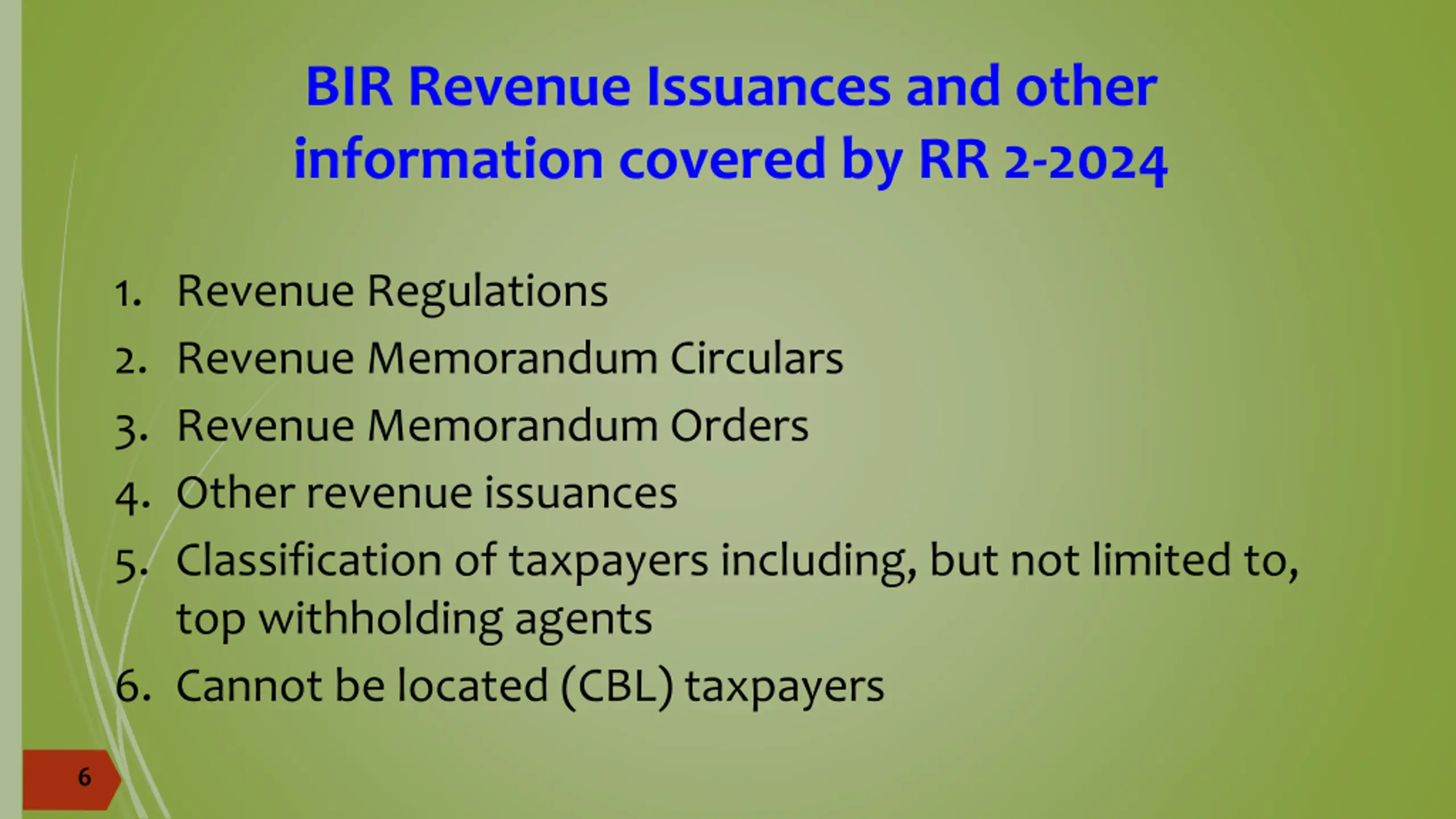 BIR Revenue Issuances and other information covered by RR 2-2024

1. Revenue Regulations
2. Revenue Memorandum Circulars
3. Revenue Memorandum Orders
4. Other revenue issuances
5. Classification of taxpayers including, but not limited to, top withholding agents
6. Cannot be located (CBL) taxpayers

6